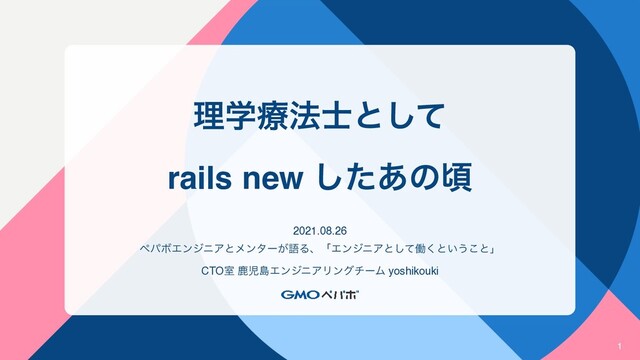 理学療法士として

rails new したあの頃

2021.08.26

ペパボエンジニアとメンターが語る、「エンジニアとして働くということ」

CTO室 鹿児島エンジニアリングチーム yoshikouki

GMOペパボ

1